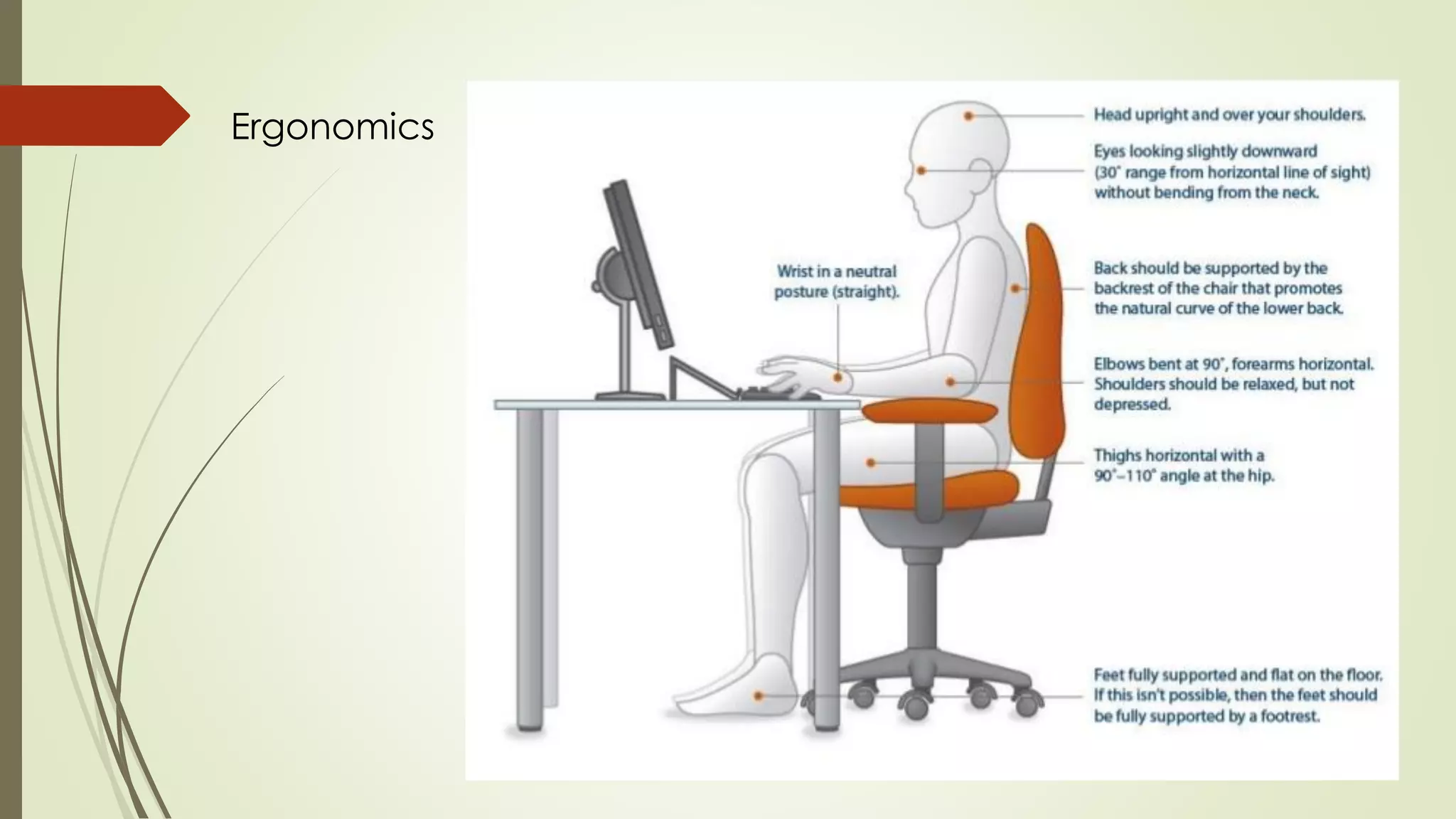 Ergonomics

Wrist in a neutral posture (straight).

Head upright and over your shoulders.

Eyes looking slightly downward (30° range from horizontal line of sight) without bending from the neck.

Back should be supported by the backrest of the chair that promotes the natural curve of the lower back.

Elbows bent at 90°, forearms horizontal. Shoulders should be relaxed, but not depressed.

Thighs horizontal with a 90°–110° angle at the hip.

Feet fully supported and flat on the floor. If this isn't possible, then the feet should be fully supported by a footrest.